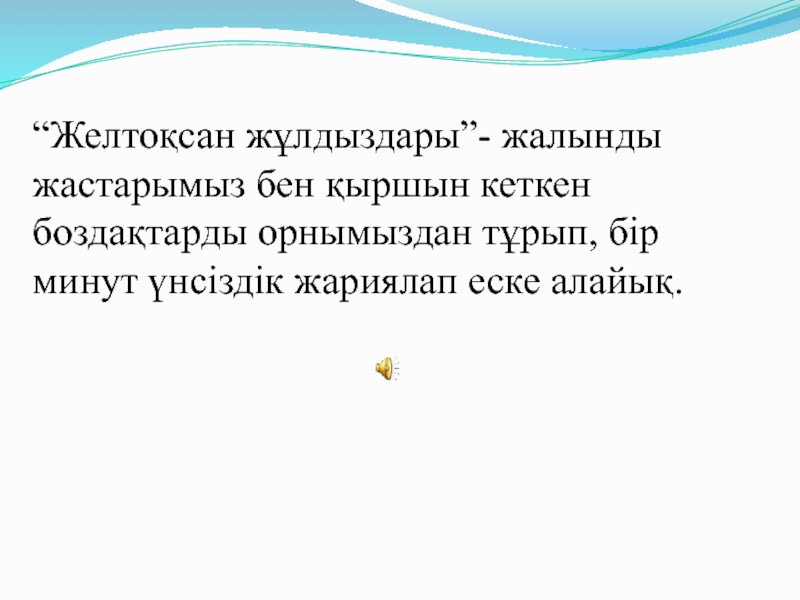 “Желтоқсан жұлдыздары”- жалынды жастарымыз бен қыршын кеткен боздақтарды орнымыздан тұрып, бір минут үнсіздік жариялап еске алайық.